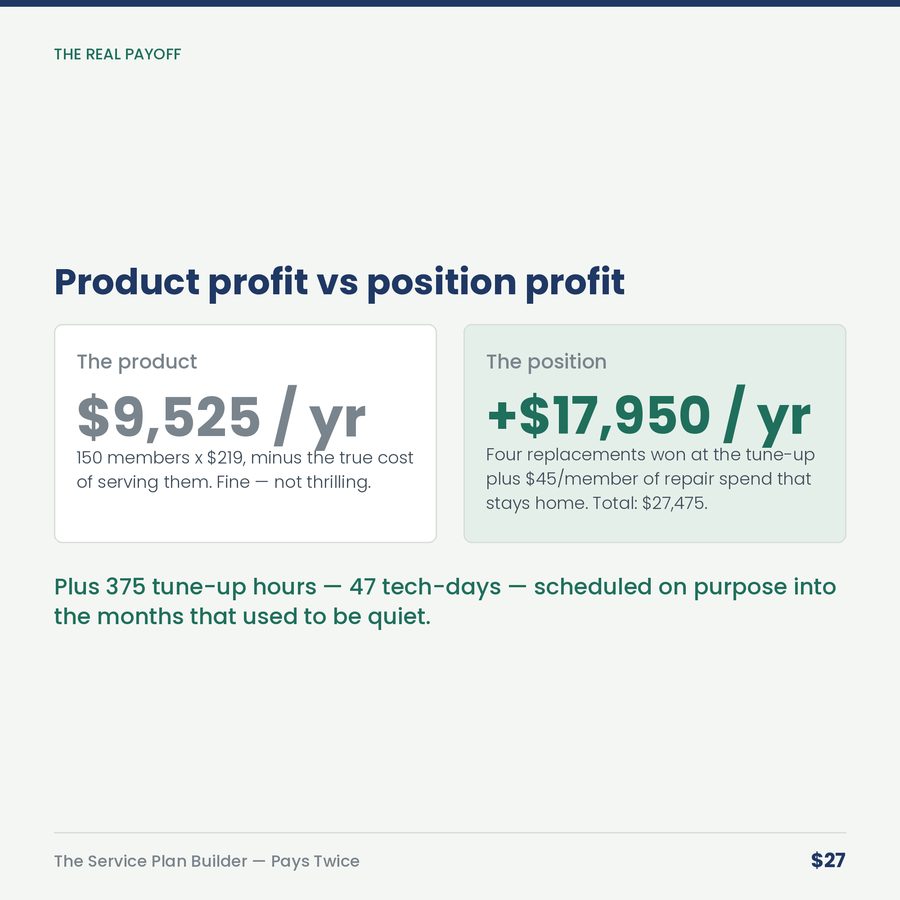 THE REAL PAYOFF

Product profit vs position profit

The product

\$9,525 / yr

150 members x \$219, minus the true cost of serving them. Fine — not thrilling.

The position

+\$17,950 / yr

Four replacements won at the tune-up plus \$45/member of repair spend that stays home. Total: \$27,475.

Plus 375 tune-up hours — 47 tech-days — scheduled on purpose into the months that used to be quiet.

The Service Plan Builder — Pays Twice

\$27